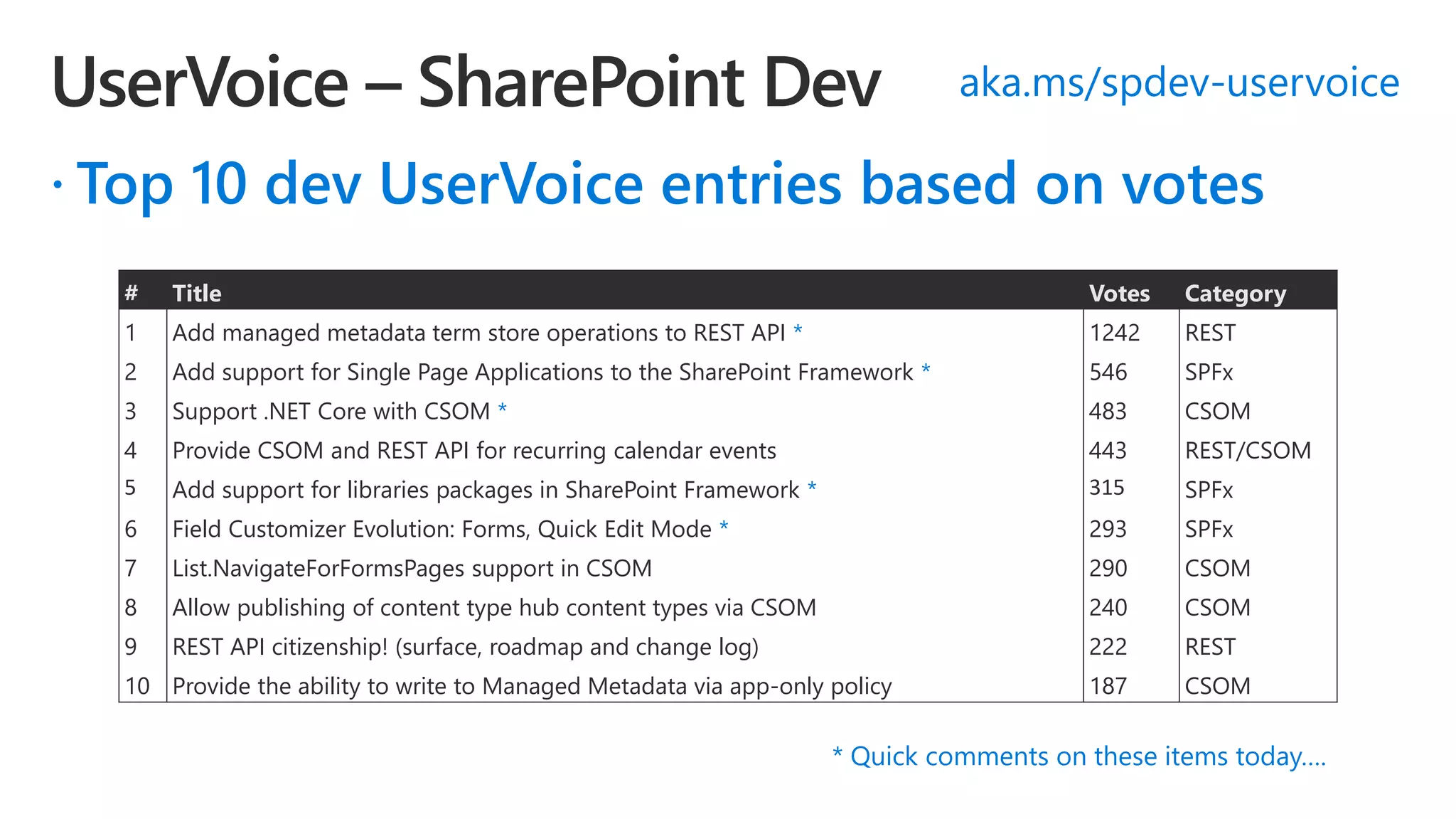 UserVoice – SharePoint Dev

aka.ms/spdev-uservoice

· Top 10 dev UserVoice entries based on votes

| # | Title | Votes | Category |
|---|---|---|---|
| 1 | Add managed metadata term store operations to REST API * | 1242 | REST |
| 2 | Add support for Single Page Applications to the SharePoint Framework * | 546 | SPFx |
| 3 | Support .NET Core with CSOM * | 483 | CSOM |
| 4 | Provide CSOM and REST API for recurring calendar events | 443 | REST/CSOM |
| 5 | Add support for libraries packages in SharePoint Framework * | 315 | SPFx |
| 6 | Field Customizer Evolution: Forms, Quick Edit Mode * | 293 | SPFx |
| 7 | List.NavigateForFormsPages support in CSOM | 290 | CSOM |
| 8 | Allow publishing of content type hub content types via CSOM | 240 | CSOM |
| 9 | REST API citizenship! (surface, roadmap and change log) | 222 | REST |
| 10 | Provide the ability to write to Managed Metadata via app-only policy | 187 | CSOM |

* Quick comments on these items today....